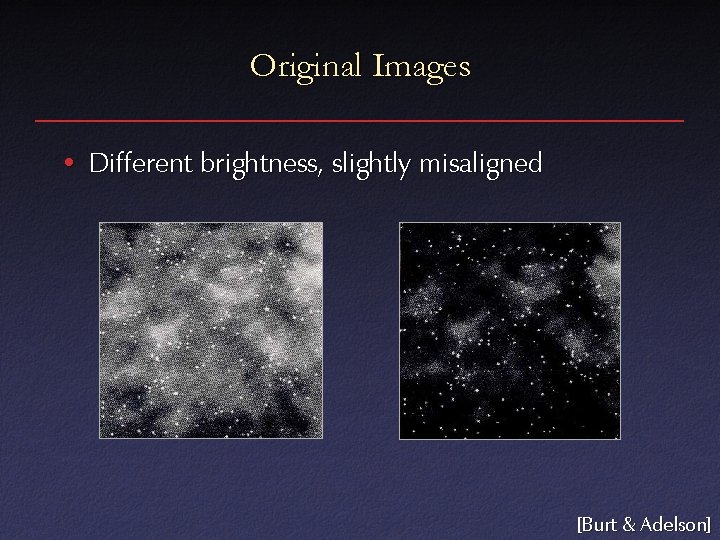 Original Images

• Different brightness, slightly misaligned

[Burt & Adelson]